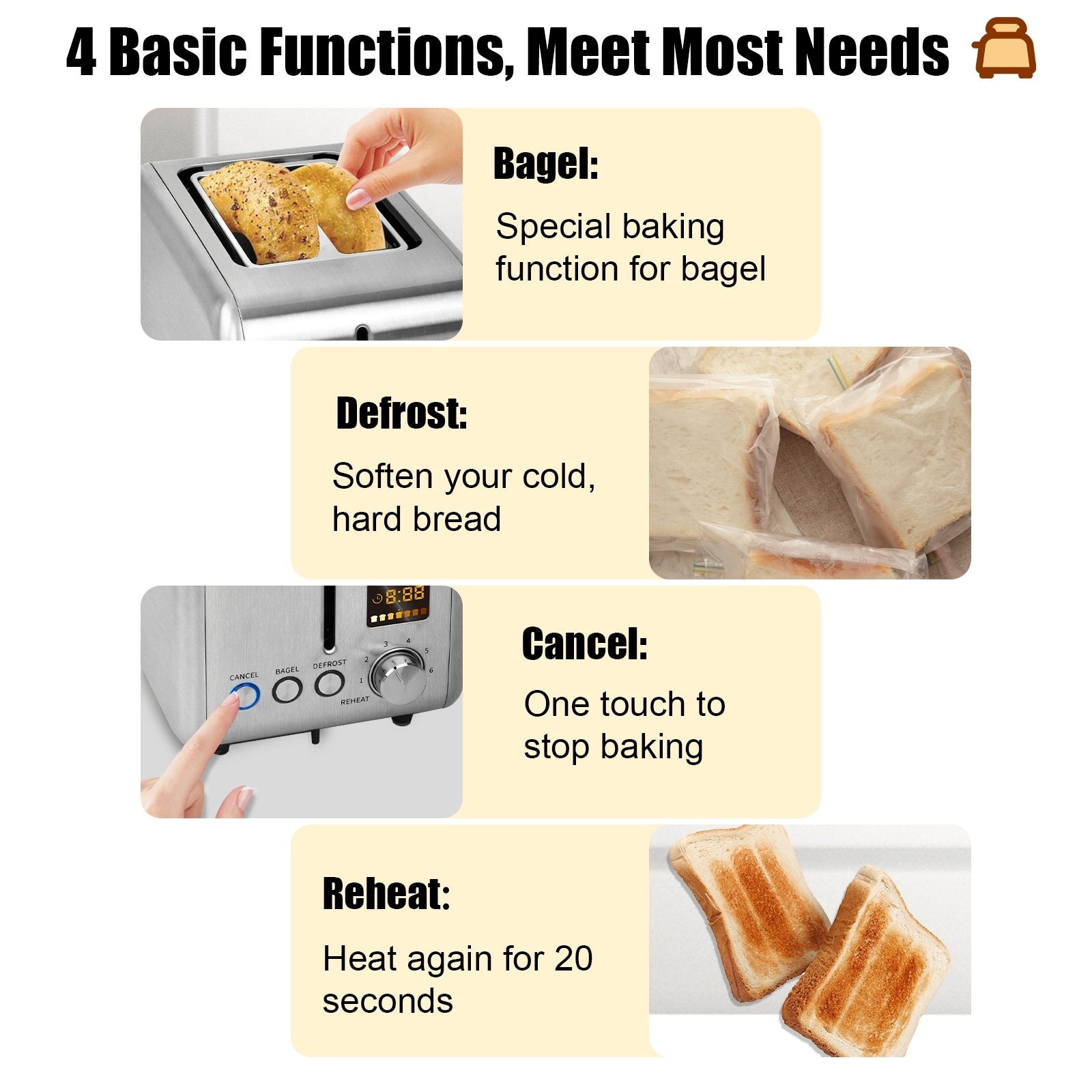 4 Basic Functions, Meet Most Needs

Bagel:

Special baking function for bagel

Defrost:

Soften your cold, hard bread

8:88

CANCEL BAGEL DEFROST REHEAT

1 2 3 4 5 6

Cancel:

One touch to stop baking

Reheat:

Heat again for 20 seconds